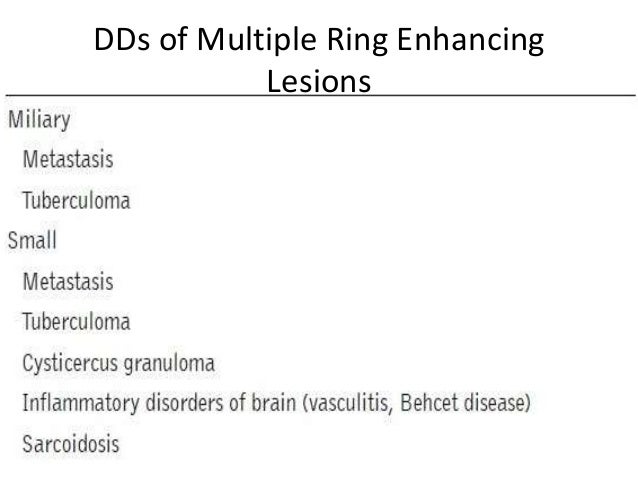 DDs of Multiple Ring Enhancing Lesions

Miliary

Metastasis

Tuberculoma

Small

Metastasis

Tuberculoma

Cysticercus granuloma

Inflammatory disorders of brain (vasculitis, Behcet disease)

Sarcoidosis